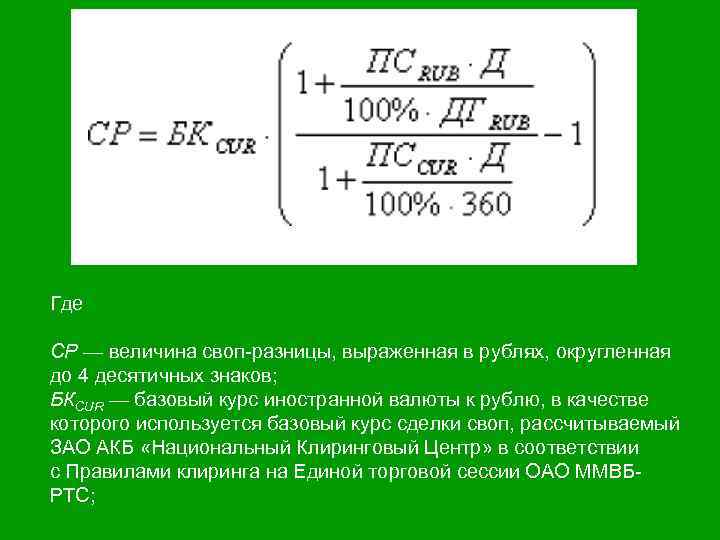 $СР = БК_{CUR} \cdot \left( \frac{1 + \frac{ПС_{RUB} \cdot Д}{100\% \cdot ДГ_{RUB}}}{1 + \frac{ПС_{CUR} \cdot Д}{100\% \cdot 360}} - 1 \right)$

Где

СР — величина своп-разницы, выраженная в рублях, округленная до 4 десятичных знаков;
$БК_{CUR}$ — базовый курс иностранной валюты к рублю, в качестве которого используется базовый курс сделки своп, рассчитываемый ЗАО АКБ «Национальный Клиринговый Центр» в соответствии с Правилами клиринга на Единой торговой сессии ОАО ММВБ-РТС;